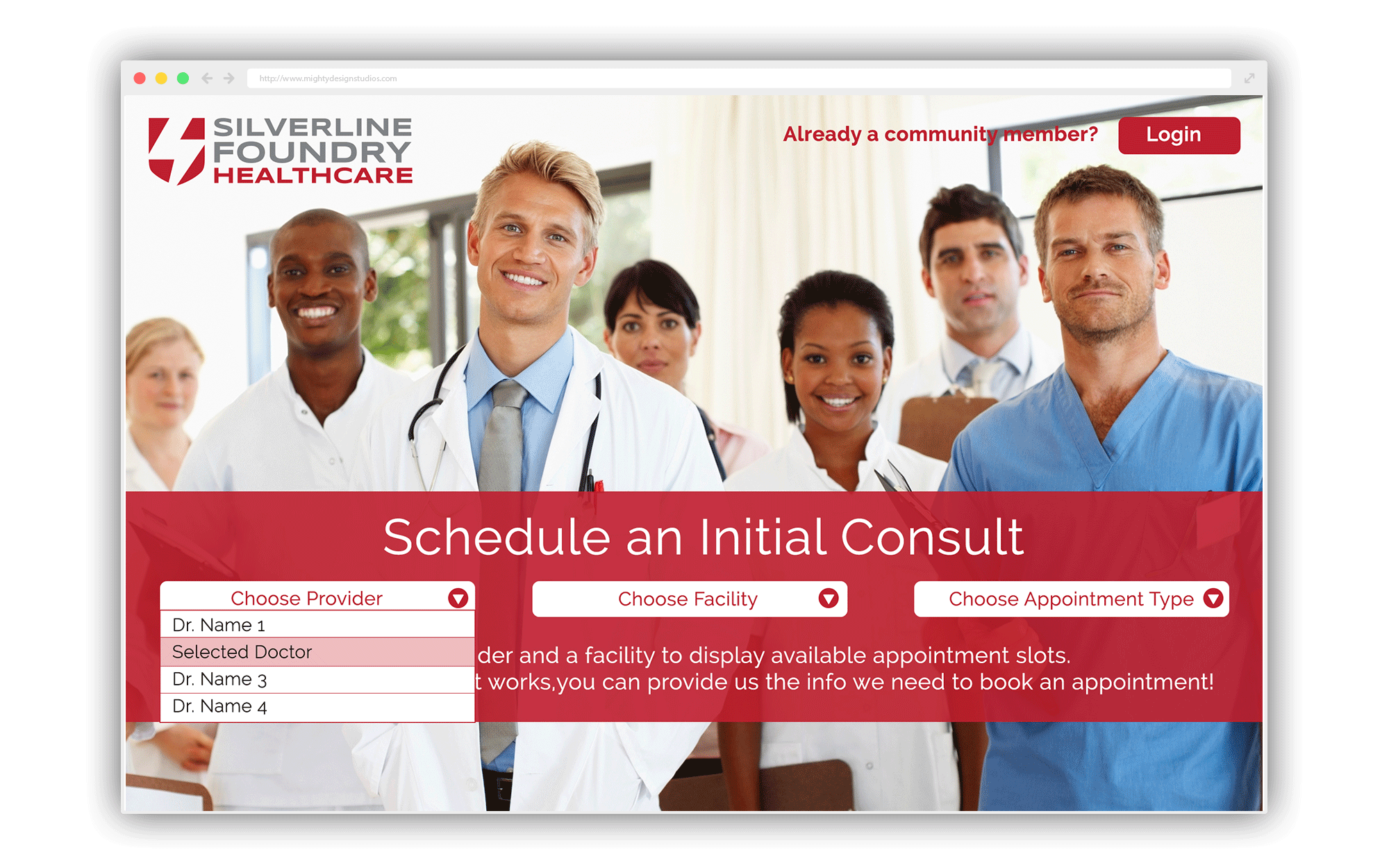 http://www.mightydesignstudios.com

SILVERLINE
FOUNDRY
HEALTHCARE

Already a community member?
Login

Schedule an Initial Consult

Choose Provider
Dr. Name 1
Selected Doctor
Dr. Name 3
Dr. Name 4

Choose Facility

Choose Appointment Type

der and a facility to display available appointment slots.
t works,you can provide us the info we need to book an appointment!